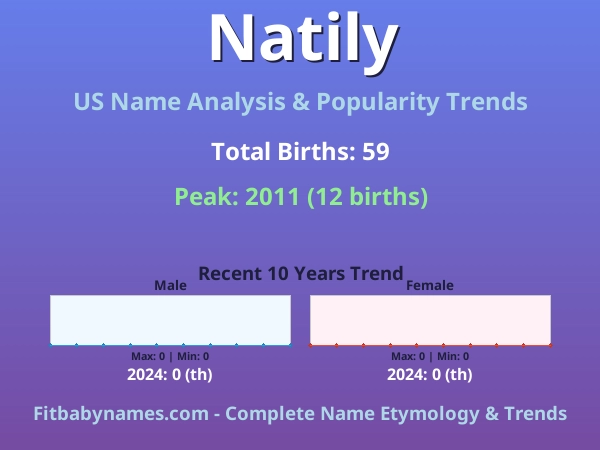 Natily

US Name Analysis & Popularity Trends

Total Births: 59

Peak: 2011 (12 births)

Recent 10 Years Trend

Male

Max: 0 | Min: 0

2024: 0 (th)

Female

Max: 0 | Min: 0

2024: 0 (th)

Fitbabynames.com - Complete Name Etymology & Trends